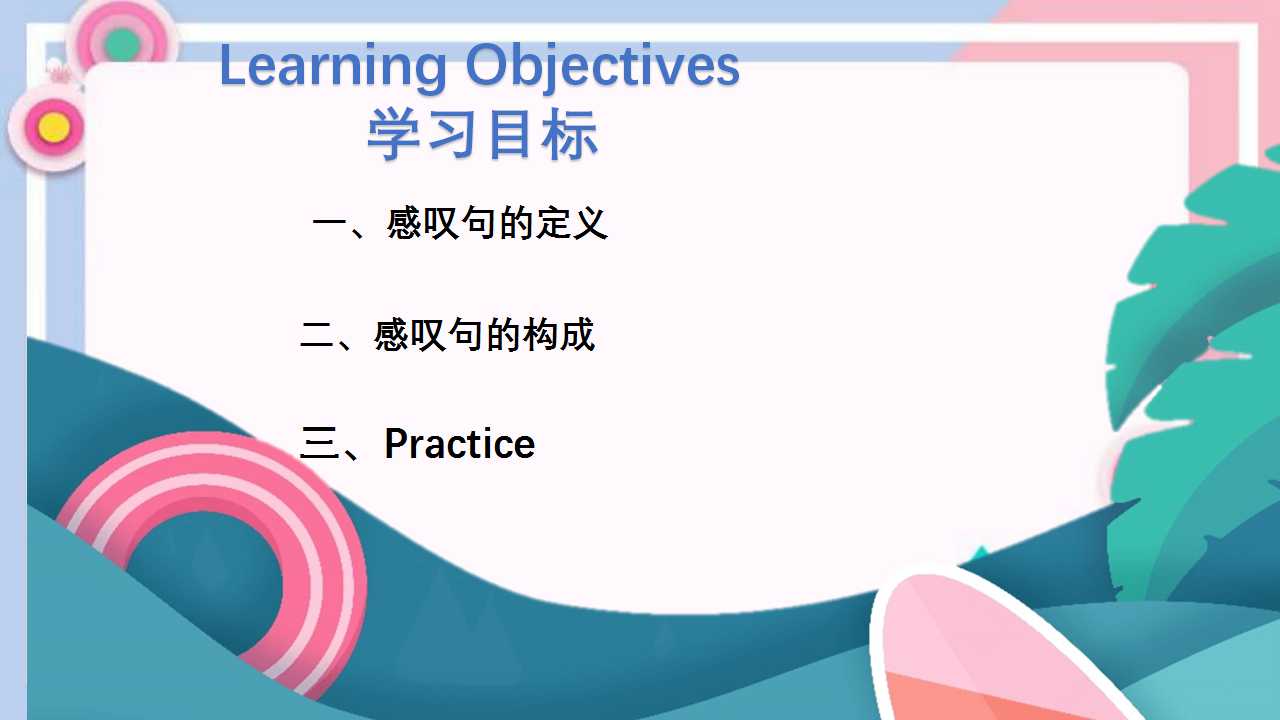 Learning Objectives
学习目标

一、感叹句的定义

二、感叹句的构成

三、Practice